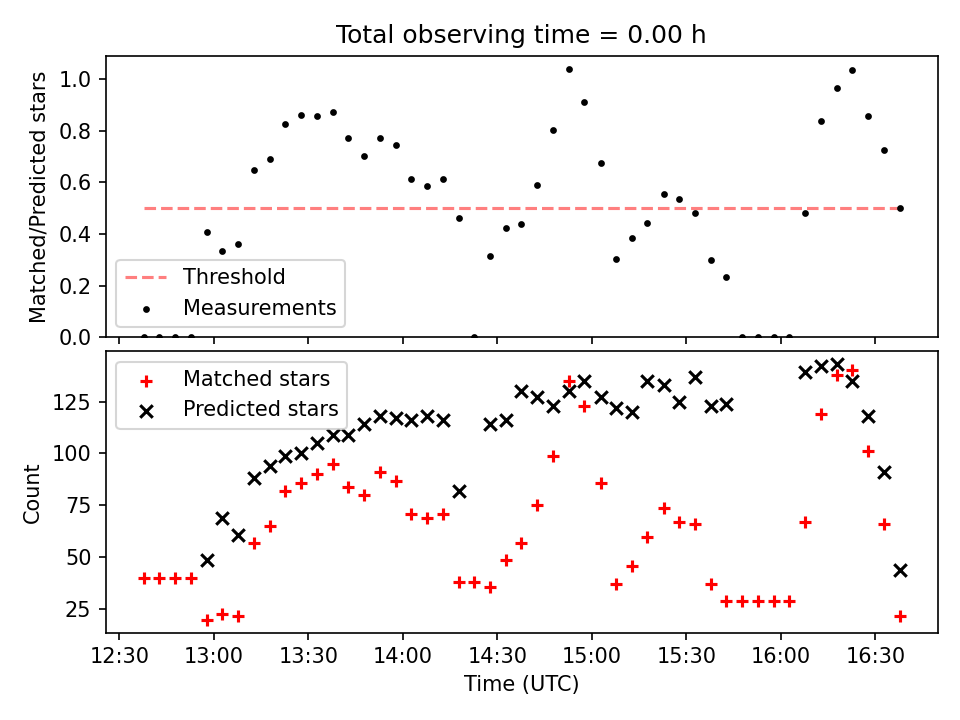 Total observing time = 0.00 h

Matched/Predicted stars

1.0
0.8
0.6
0.4
0.2
0.0

Threshold
Measurements

Matched stars
Predicted stars

Count

125
100
75
50
25

12:30 13:00 13:30 14:00 14:30 15:00 15:30 16:00 16:30

Time (UTC)